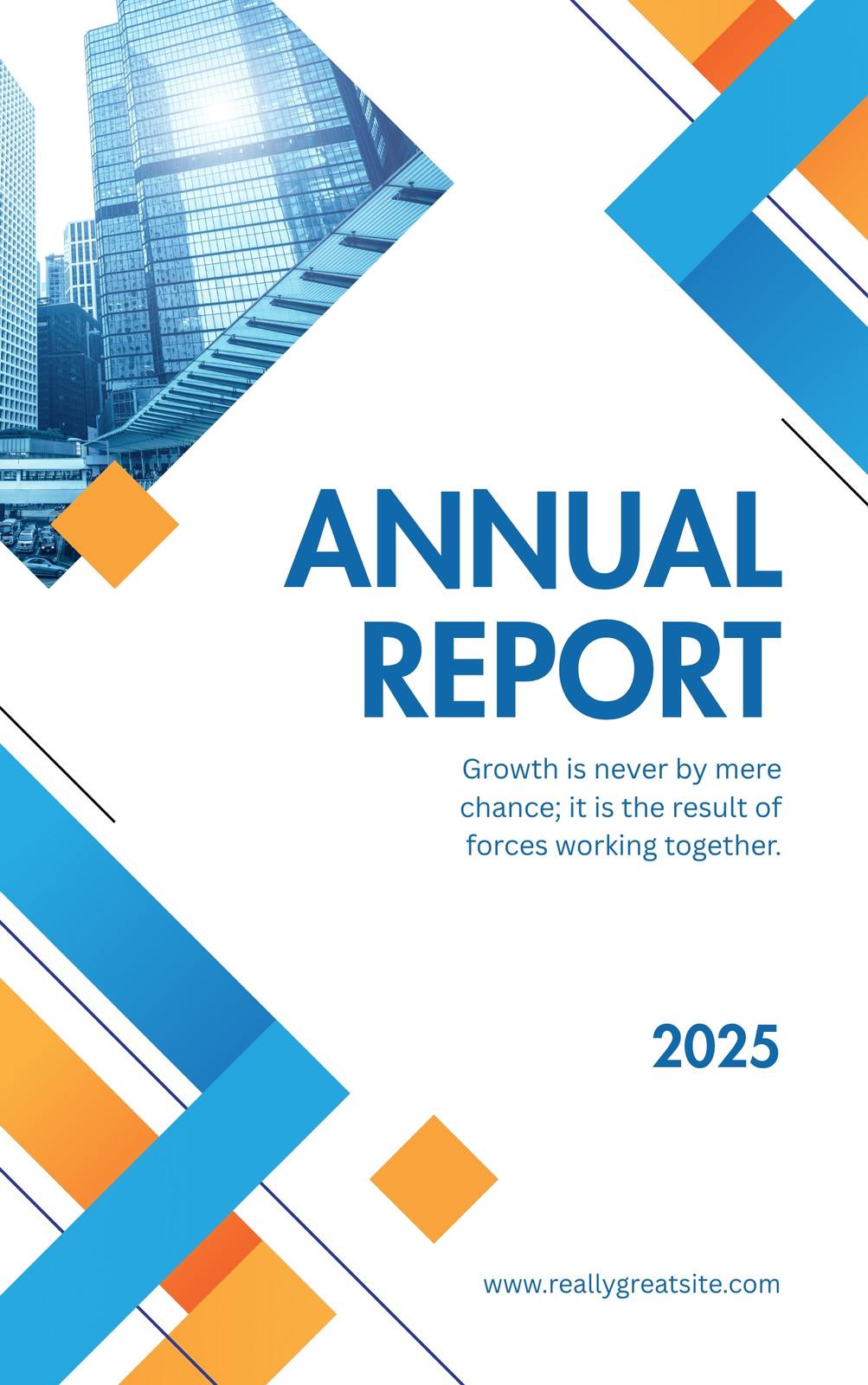 ANNUAL REPORT

Growth is never by mere chance; it is the result of forces working together.

2025

www.reallygreatsite.com